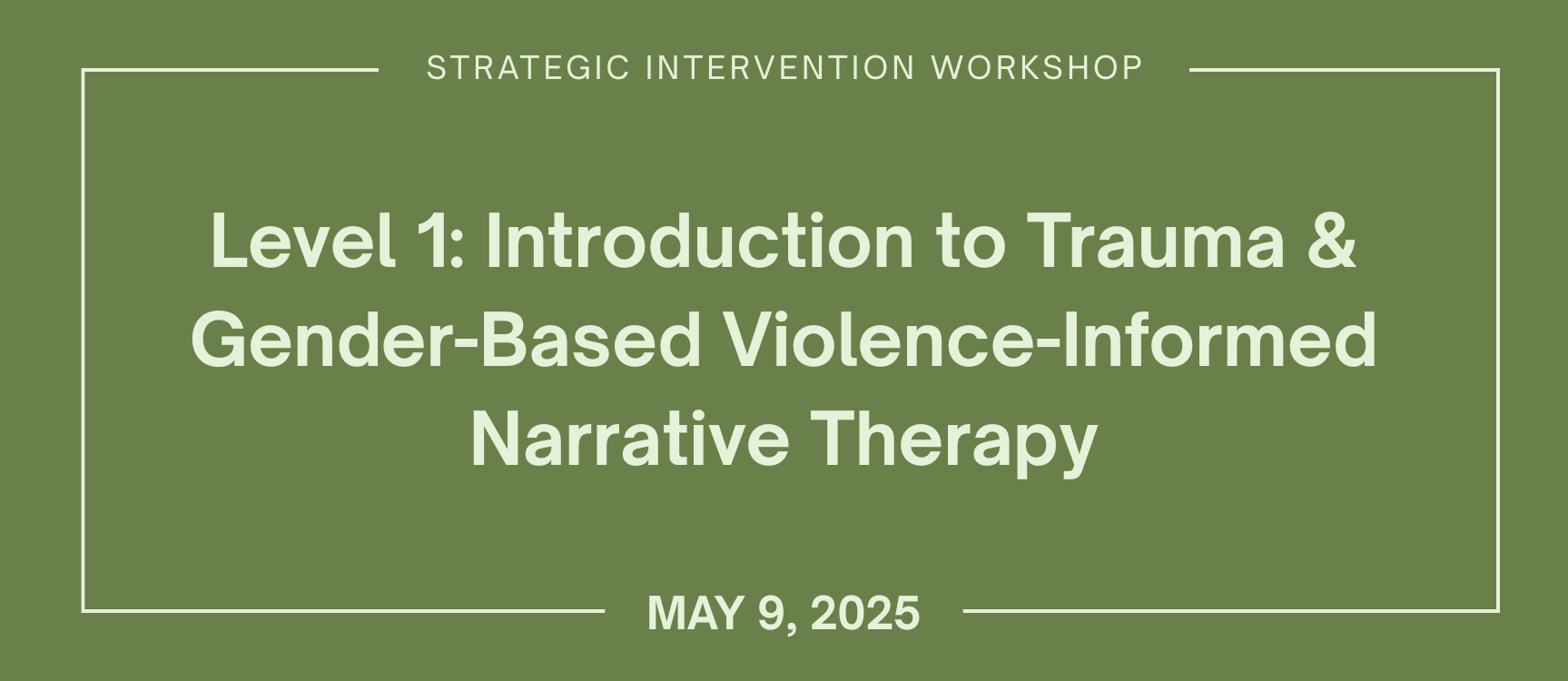 STRATEGIC INTERVENTION WORKSHOP

Level 1: Introduction to Trauma & Gender-Based Violence-Informed Narrative Therapy

MAY 9, 2025